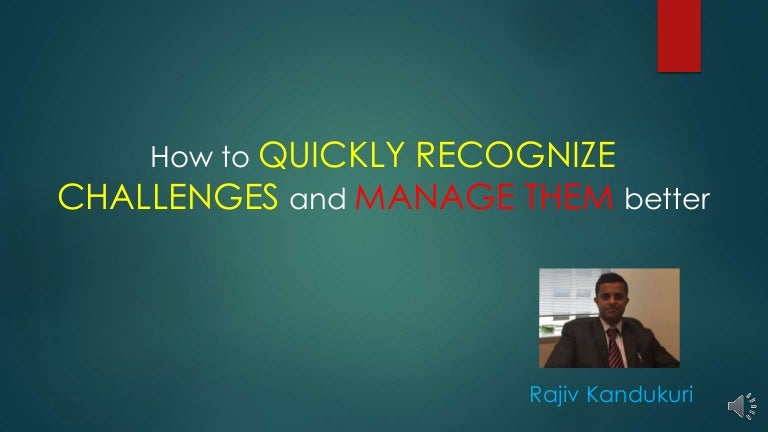 How to QUICKLY RECOGNIZE CHALLENGES and MANAGE THEM better

Rajiv Kandukuri